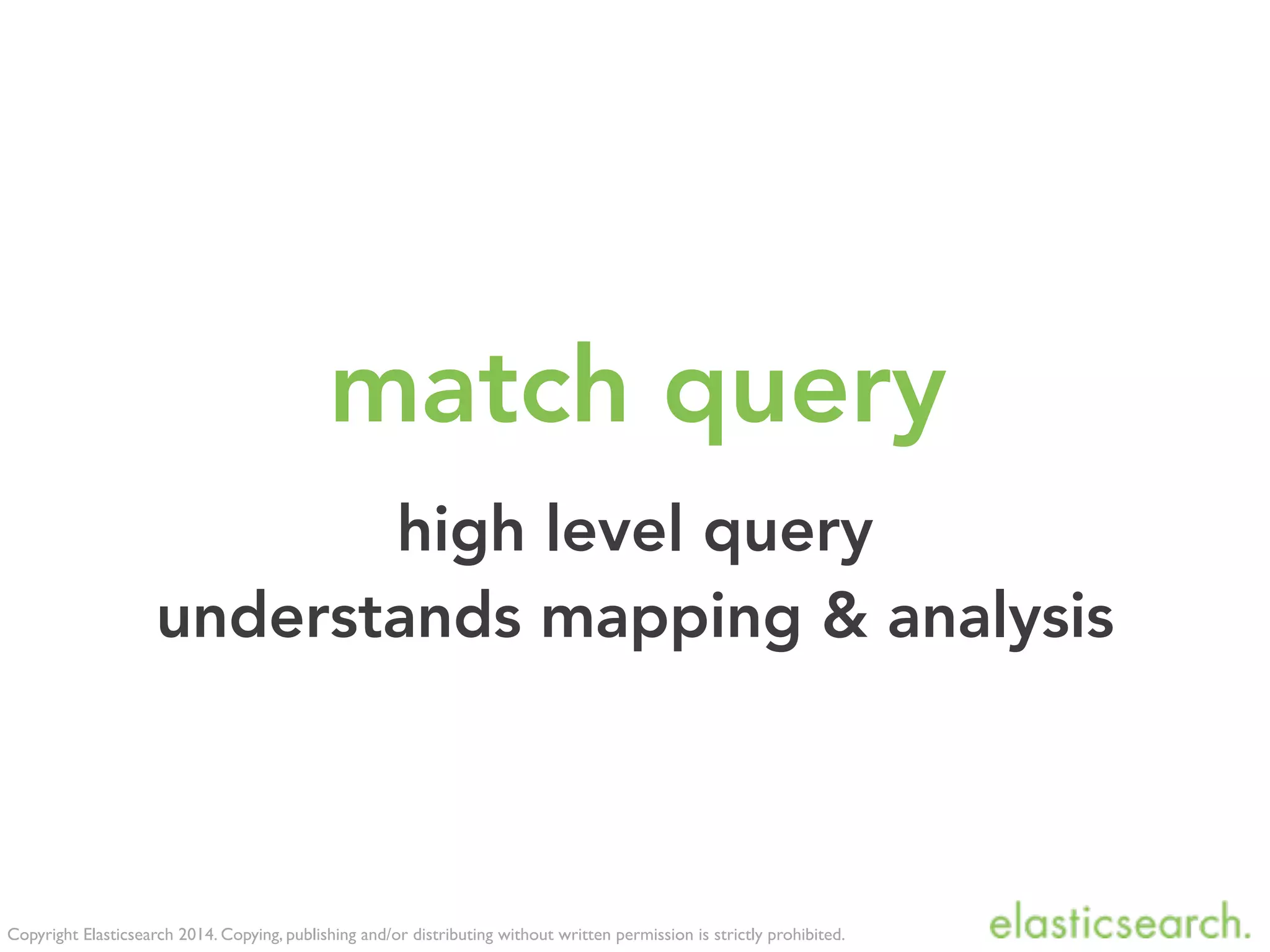 match query

high level query
understands mapping & analysis

Copyright Elasticsearch 2014. Copying, publishing and/or distributing without written permission is strictly prohibited.

elasticsearch.